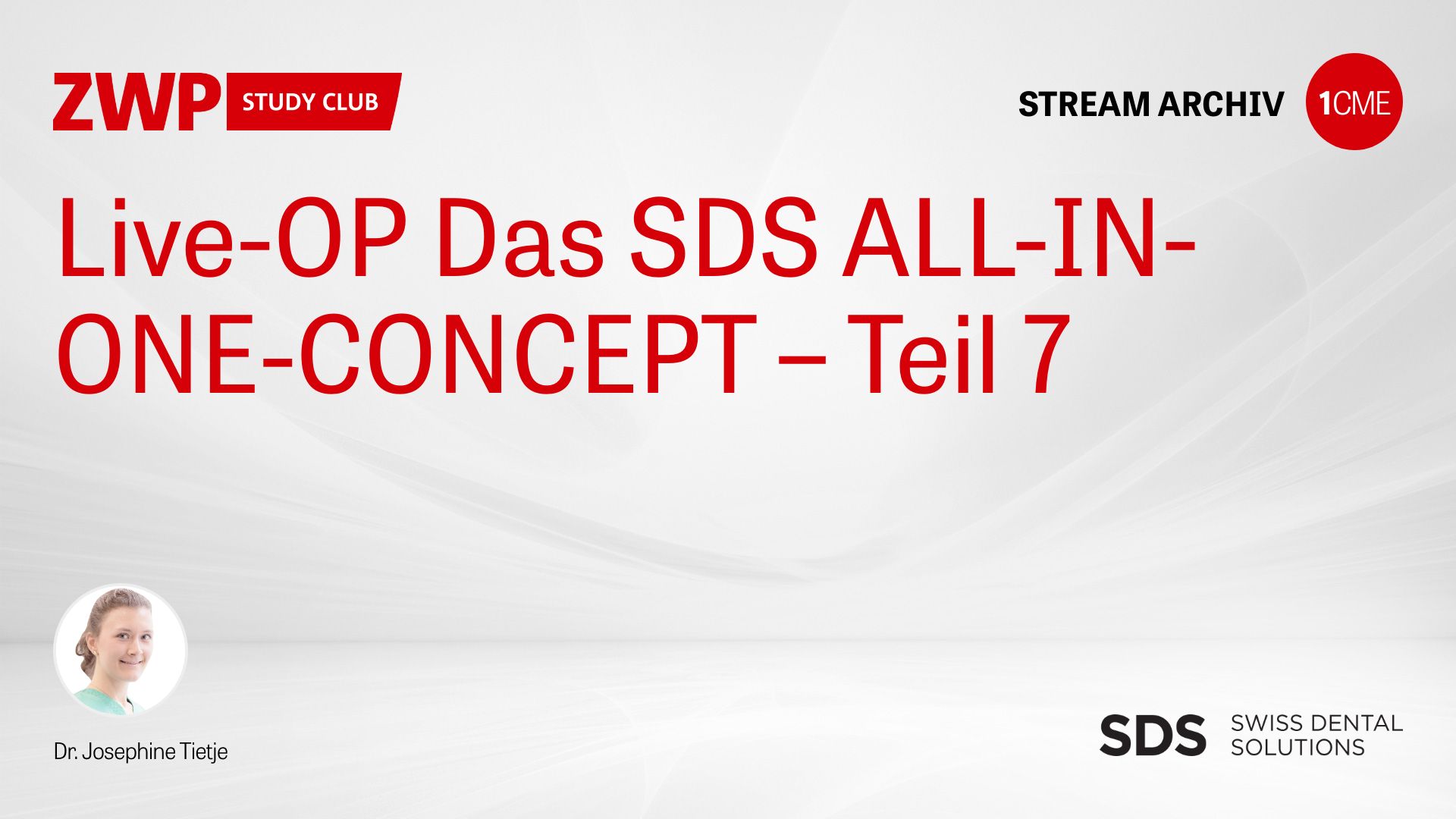 ZWP STUDY CLUB

STREAM ARCHIV 1CME

Live-OP Das SDS ALL-IN-ONE-CONCEPT – Teil 7

Dr. Josephine Tietje

SDS SWISS DENTAL SOLUTIONS